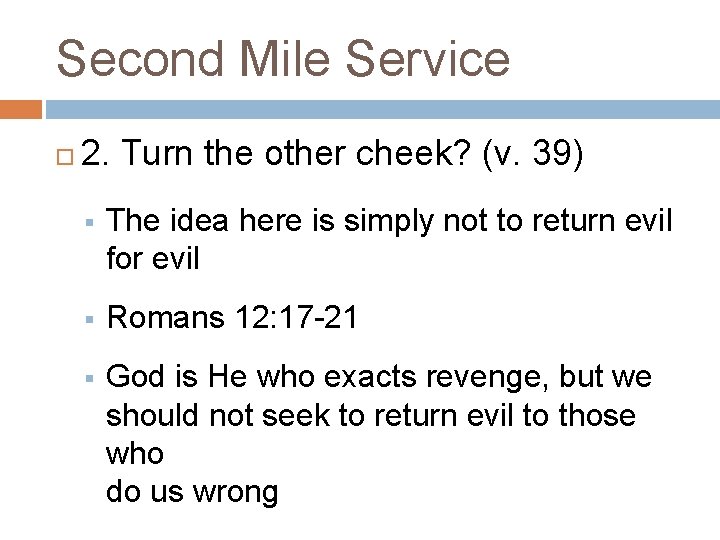 Second Mile Service

2. Turn the other cheek? (v. 39)

The idea here is simply not to return evil for evil

Romans 12:17-21

God is He who exacts revenge, but we should not seek to return evil to those who
do us wrong